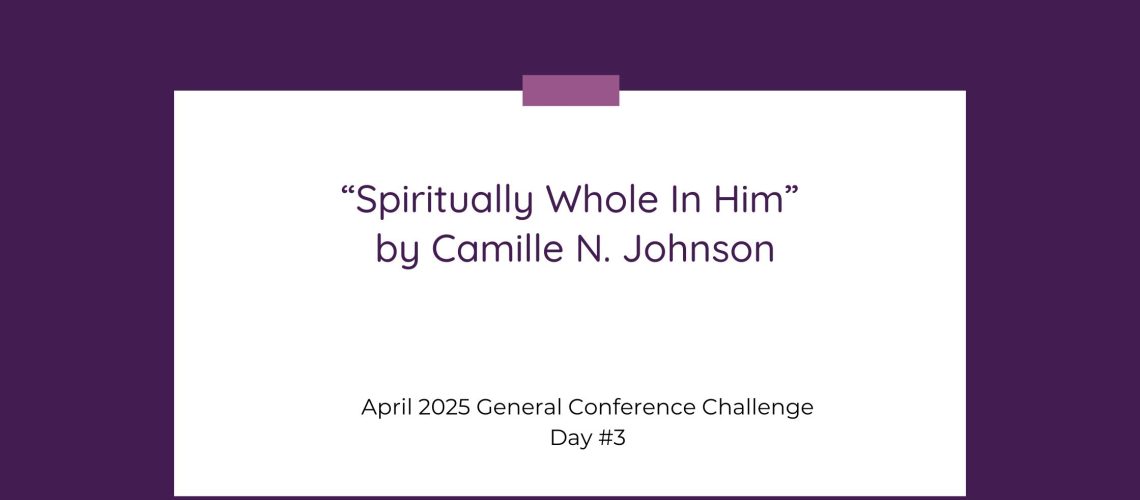 “Spiritually Whole In Him”
by Camille N. Johnson

April 2025 General Conference Challenge
Day #3